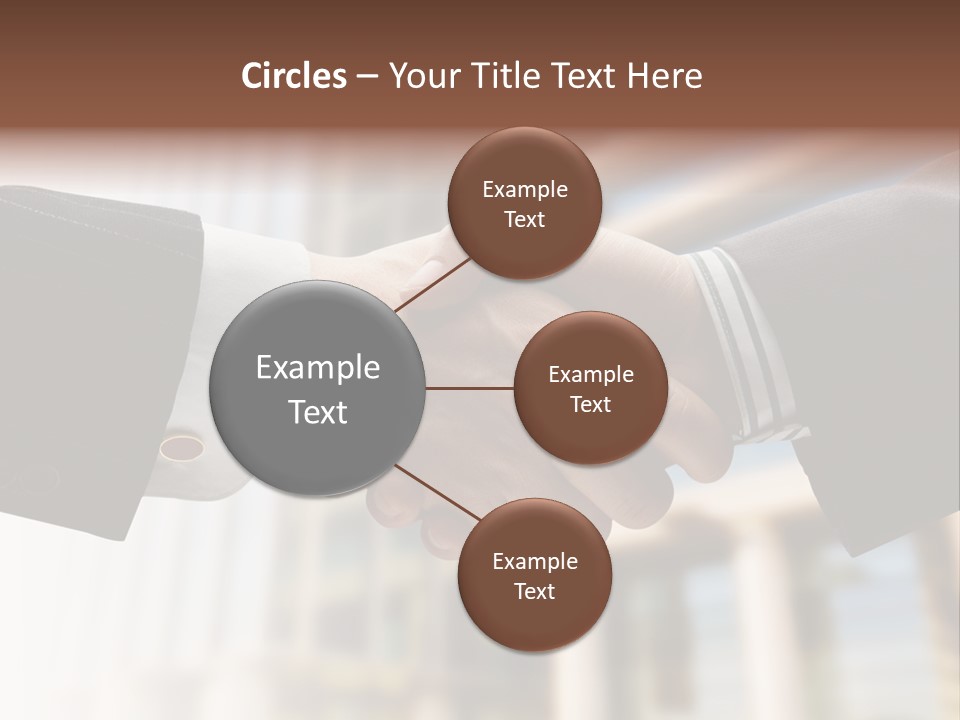 Circles – Your Title Text Here

Example Text

Example Text

Example Text

Example Text